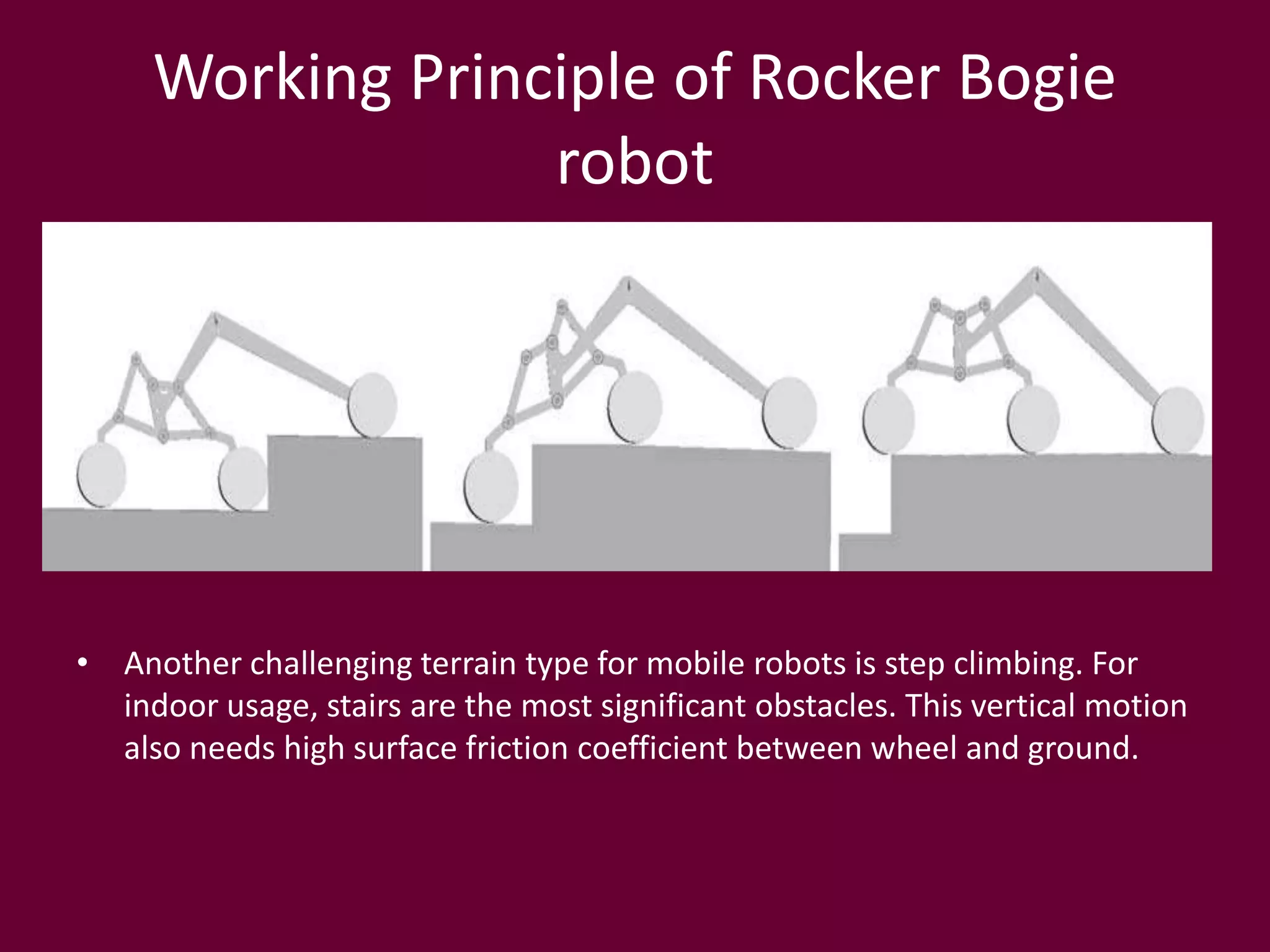 Working Principle of Rocker Bogie robot

• Another challenging terrain type for mobile robots is step climbing. For indoor usage, stairs are the most significant obstacles. This vertical motion also needs high surface friction coefficient between wheel and ground.